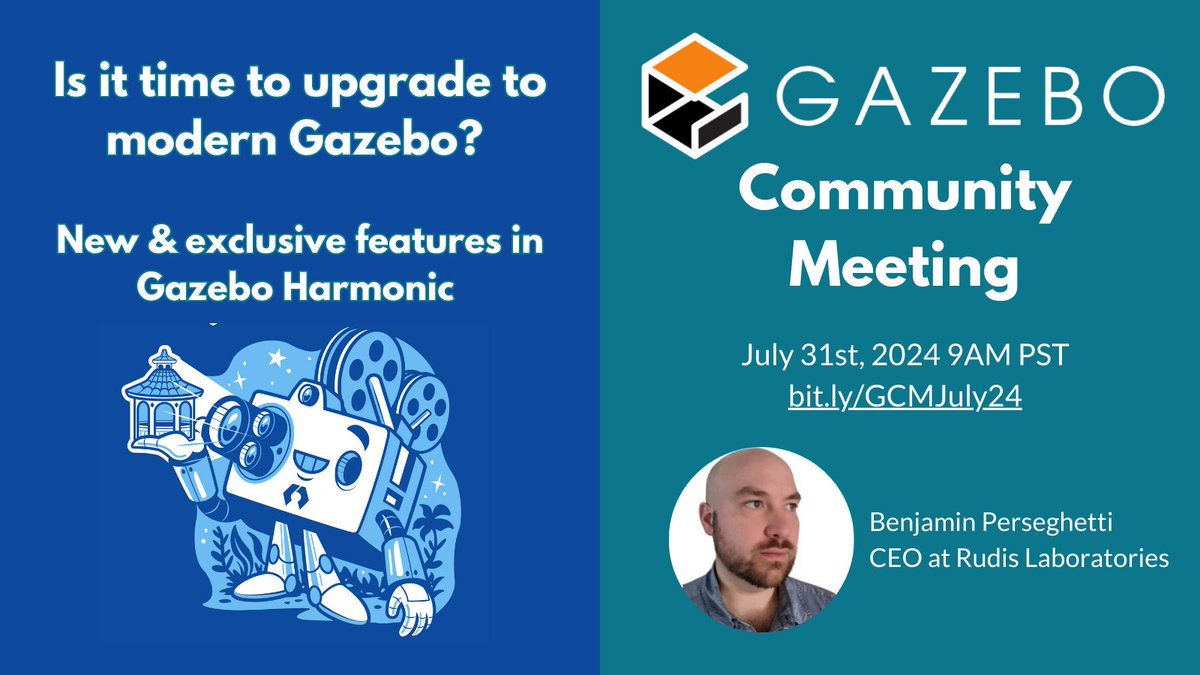 Is it time to upgrade to modern Gazebo?

New & exclusive features in Gazebo Harmonic

GAZEBO

Community Meeting

July 31st, 2024 9AM PST
bit.ly/GCMJuly24

Benjamin Perseghetti
CEO at Rudis Laboratories